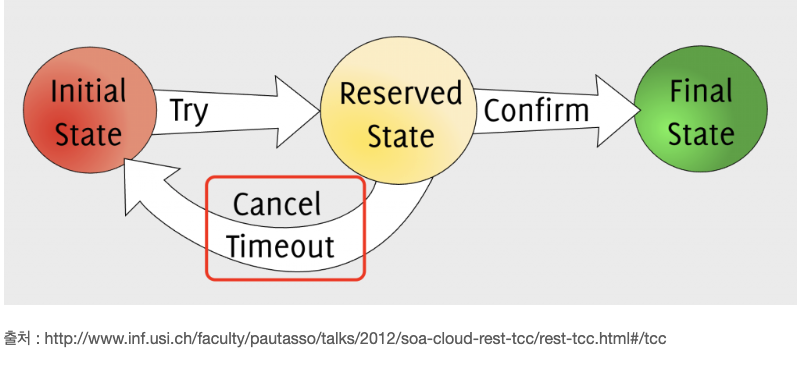 Initial State

Try

Reserved State

Confirm

Final State

Cancel Timeout

출처 : http://www.inf.usi.ch/faculty/pautasso/talks/2012/soa-cloud-rest-tcc/rest-tcc.html#/tcc